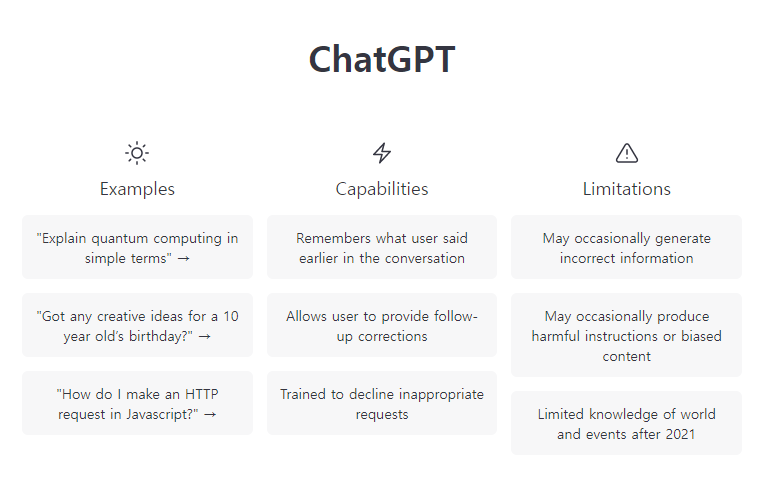 ChatGPT

Examples

"Explain quantum computing in simple terms" →

"Got any creative ideas for a 10 year old's birthday?" →

"How do I make an HTTP request in Javascript?" →

Capabilities

Remembers what user said earlier in the conversation

Allows user to provide follow-up corrections

Trained to decline inappropriate requests

Limitations

May occasionally generate incorrect information

May occasionally produce harmful instructions or biased content

Limited knowledge of world and events after 2021